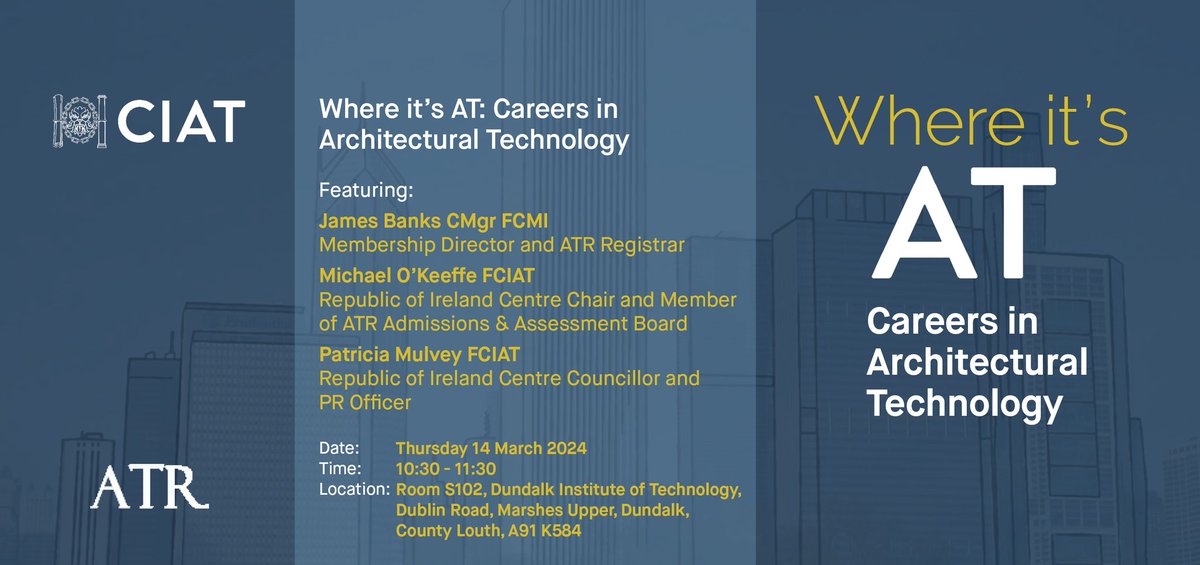 CIAT

ATR

Where it's AT: Careers in Architectural Technology

Featuring:

James Banks CMgr FCMI
Membership Director and ATR Registrar

Michael O'Keeffe FCIAT
Republic of Ireland Centre Chair and Member of ATR Admissions & Assessment Board

Patricia Mulvey FCIAT
Republic of Ireland Centre Councillor and PR Officer

Date: Thursday 14 March 2024
Time: 10:30 - 11:30
Location: Room S102, Dundalk Institute of Technology, Dublin Road, Marshes Upper, Dundalk, County Louth, A91 K584

Where it's
AT
Careers in Architectural Technology